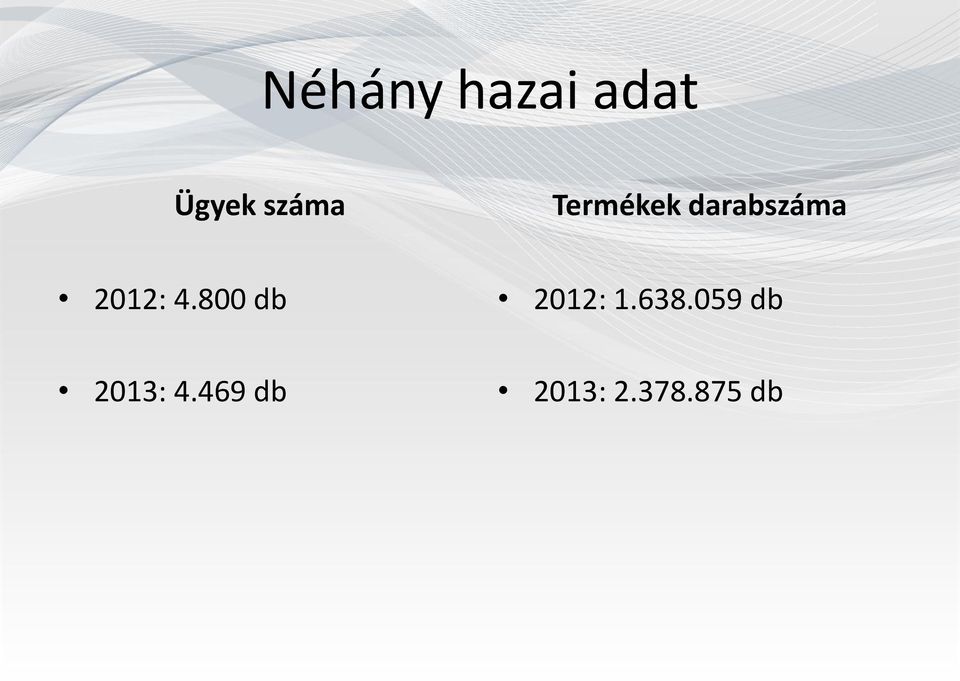 Néhány hazai adat

Ügyek száma

• 2012: 4.800 db

• 2013: 4.469 db

Termékek darabszáma

• 2012: 1.638.059 db

• 2013: 2.378.875 db